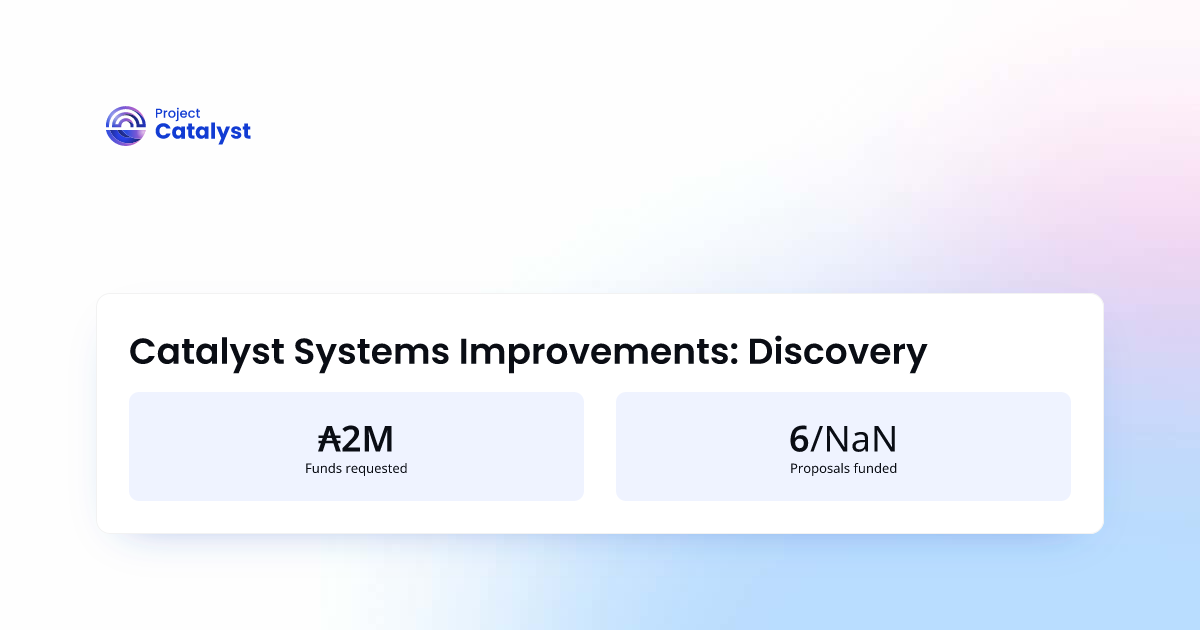 Project Catalyst

Catalyst Systems Improvements: Discovery

₳2M
Funds requested

6/NaN
Proposals funded